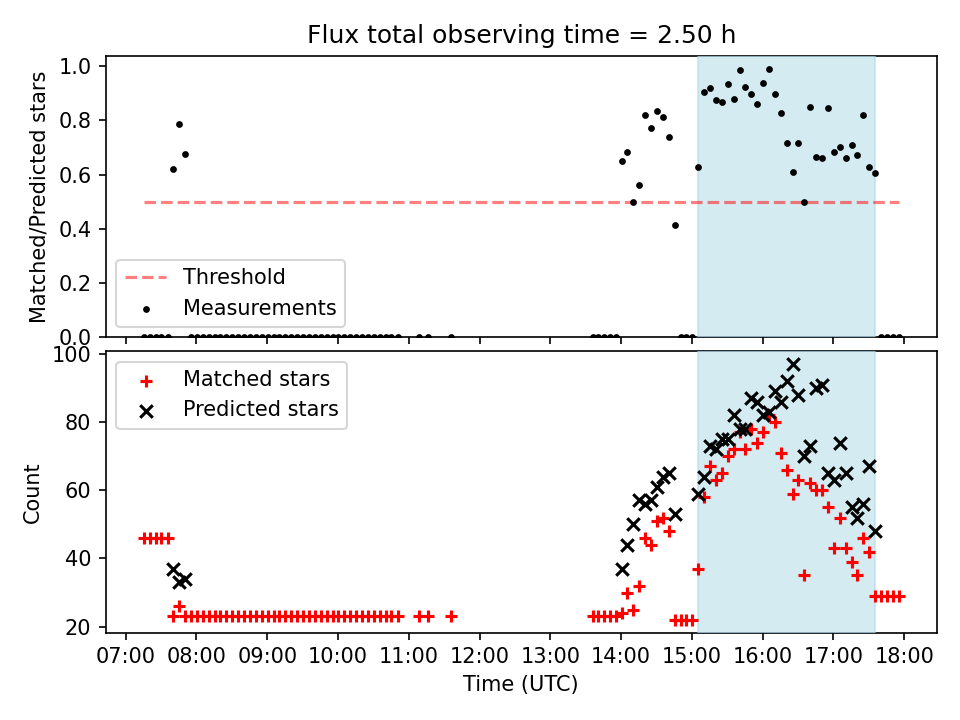 Flux total observing time = 2.50 h

Matched/Predicted stars

1.0
0.8
0.6
0.4
0.2
0.0

Threshold
Measurements

Count

100
80
60
40
20

Matched stars
Predicted stars

07:00 08:00 09:00 10:00 11:00 12:00 13:00 14:00 15:00 16:00 17:00 18:00

Time (UTC)